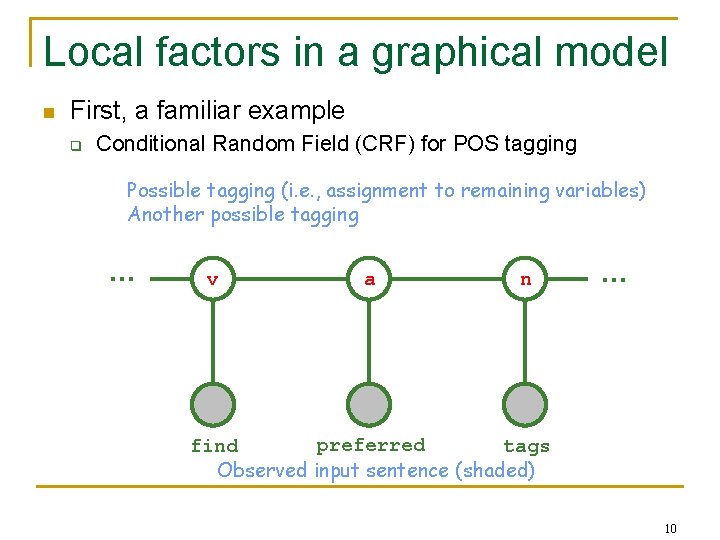 Local factors in a graphical model

First, a familiar example

Conditional Random Field (CRF) for POS tagging

Possible tagging (i.e., assignment to remaining variables)
Another possible tagging

... v a n ...

find preferred tags

Observed input sentence (shaded)

10